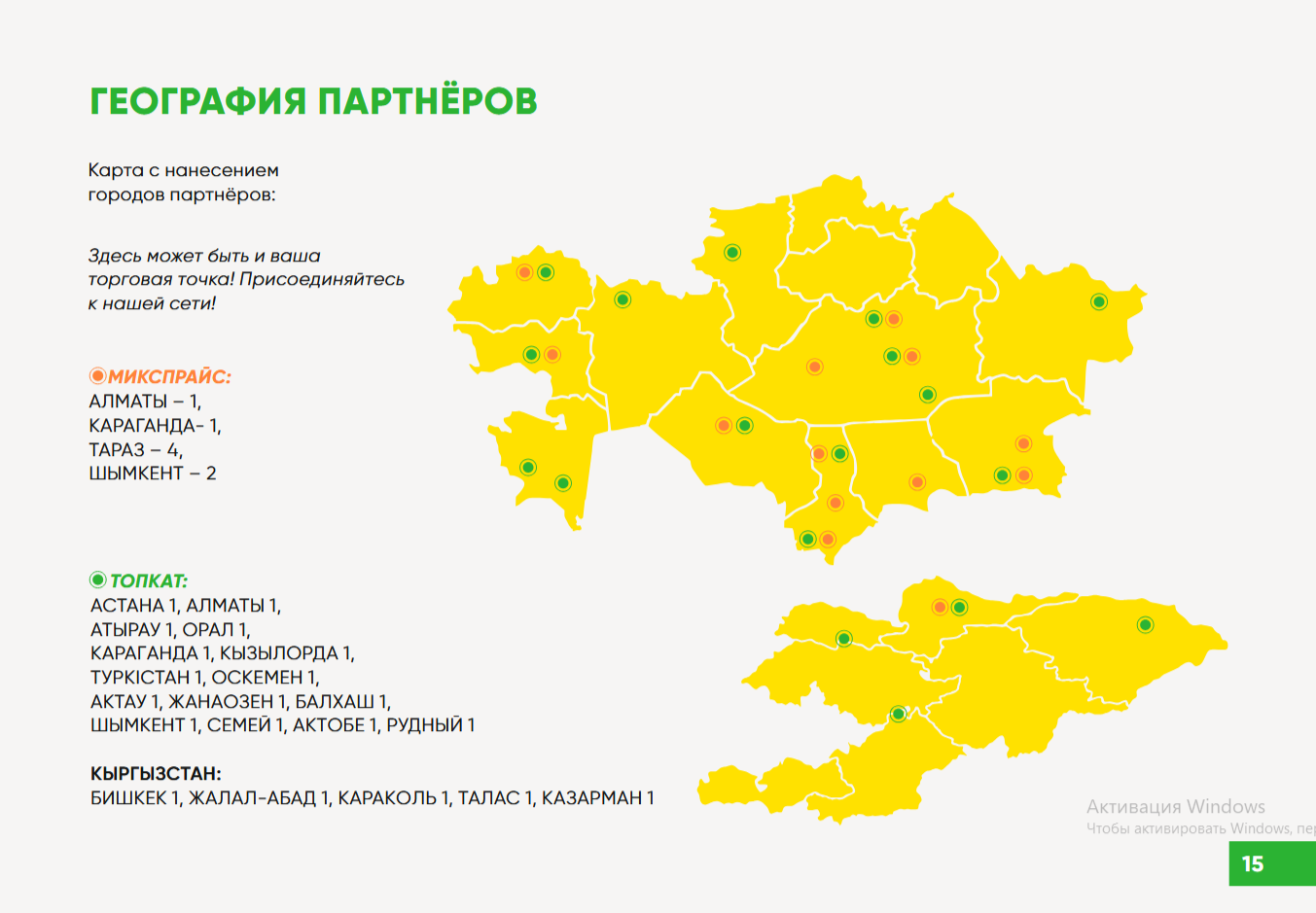 ГЕОГРАФИЯ ПАРТНЁРОВ

Карта с нанесением городов партнёров:

Здесь может быть и ваша торговая точка! Присоединяйтесь к нашей сети!

МИКСПРАЙС:
АЛМАТЫ – 1,
КАРАГАНДА- 1,
ТАРАЗ – 4,
ШЫМКЕНТ – 2

ТОПКАТ:
АСТАНА 1, АЛМАТЫ 1,
АТЫРАУ 1, ОРАЛ 1,
КАРАГАНДА 1, КЫЗЫЛОРДА 1,
ТУРКІСТАН 1, ОСКЕМЕН 1,
АКТАУ 1, ЖАНАОЗЕН 1, БАЛХАШ 1,
ШЫМКЕНТ 1, СЕМЕЙ 1, АКТОБЕ 1, РУДНЫЙ 1

КЫРГЫЗСТАН:
БИШКЕК 1, ЖАЛАЛ-АБАД 1, КАРАКОЛЬ 1, ТАЛАС 1, КАЗАРМАН 1

Активация Windows
Чтобы активировать Windows, пер

15